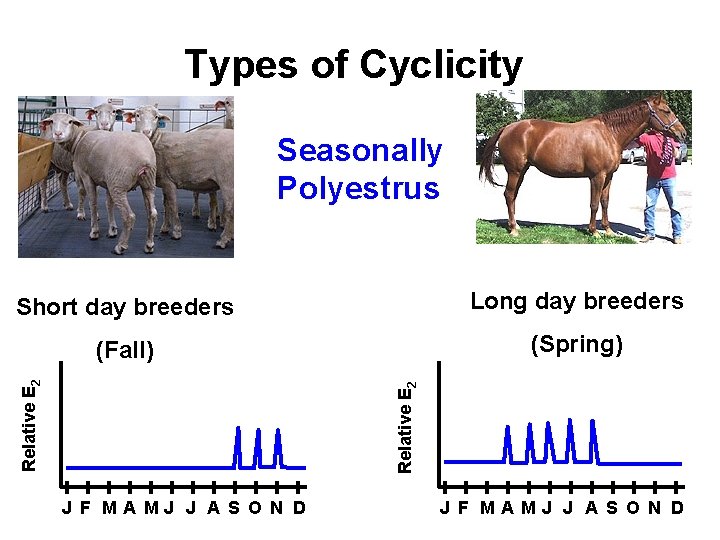 Types of Cyclicity

Seasonally Polyestrus

Short day breeders

(Fall)

Relative $E_2$

J F M A M J J A S O N D

Long day breeders

(Spring)

Relative $E_2$

J F M A M J J A S O N D